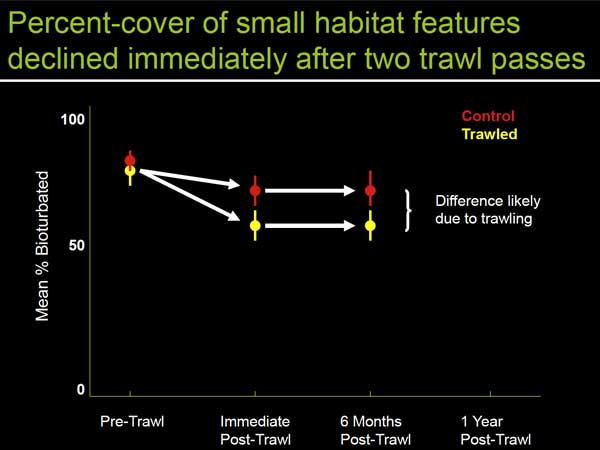 Percent-cover of small habitat features declined immediately after two trawl passes

Control
Trawled

100
50
0

Mean % Bioturbated

Difference likely due to trawling

Pre-Trawl
Immediate Post-Trawl
6 Months Post-Trawl
1 Year Post-Trawl